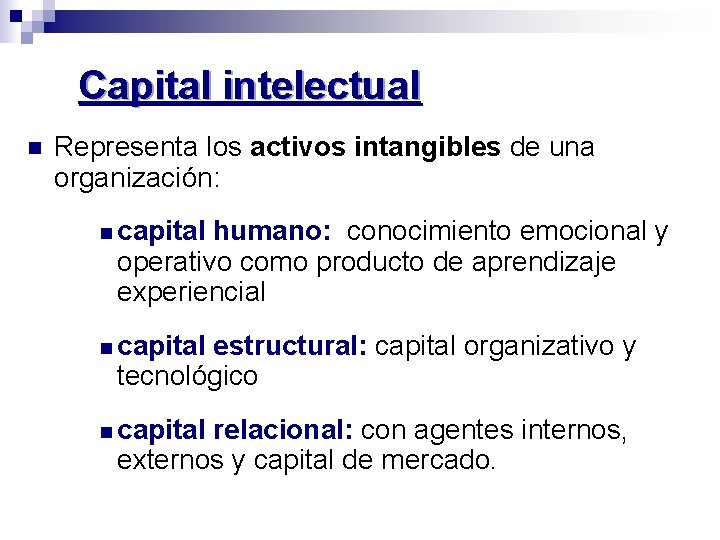 Capital intelectual

Representa los activos intangibles de una organización:

capital humano: conocimiento emocional y operativo como producto de aprendizaje experiencial

capital estructural: capital organizativo y tecnológico

capital relacional: con agentes internos, externos y capital de mercado.